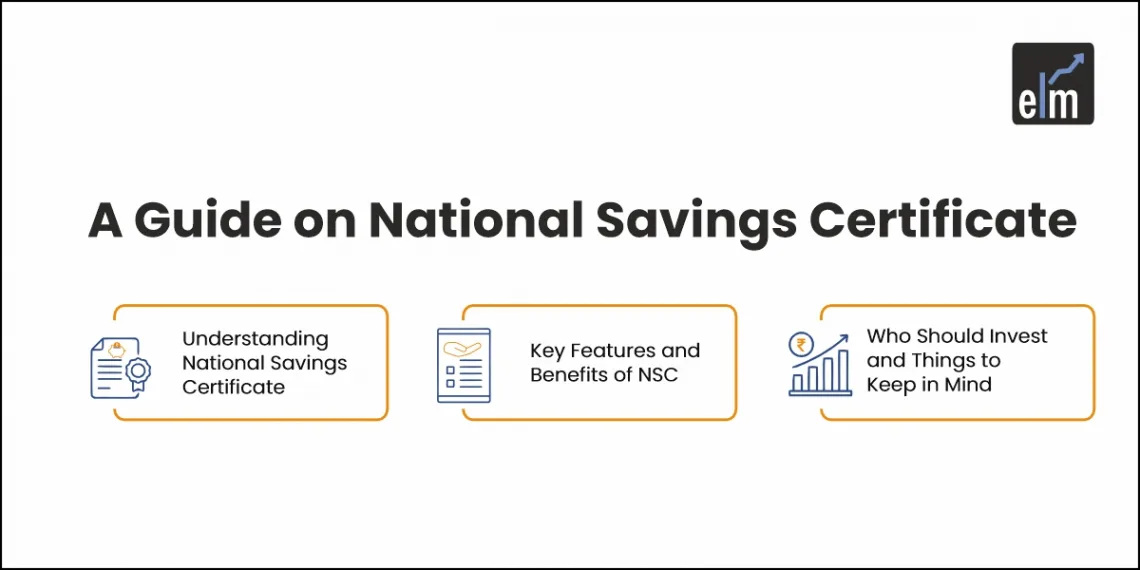 elm

A Guide on National Savings Certificate

Understanding National Savings Certificate

Key Features and Benefits of NSC

₹

Who Should Invest and Things to Keep in Mind